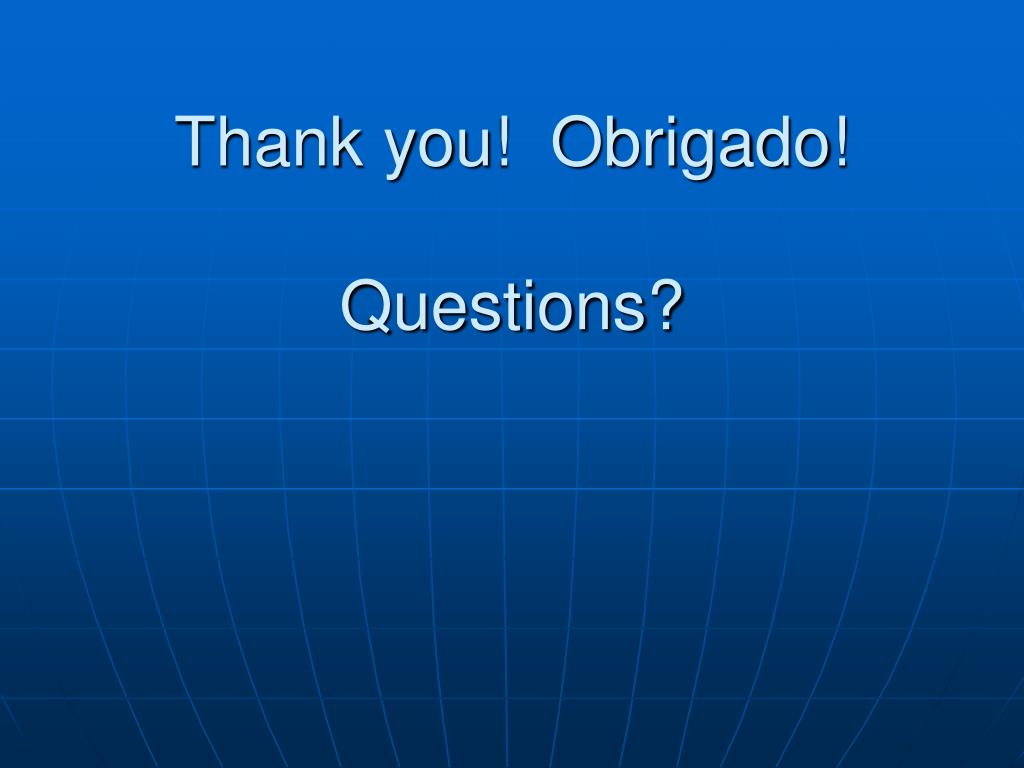 Thank you!  Obrigado!

Questions?